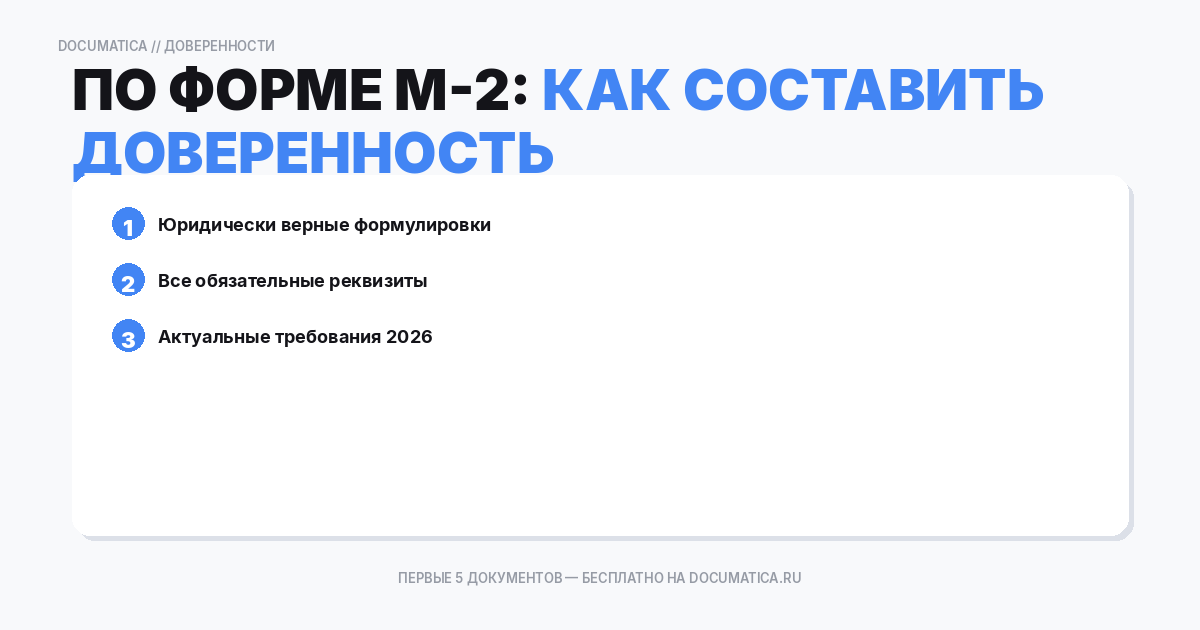 DOCUMATICA // ДОВЕРЕННОСТИ

ПО ФОРМЕ М-2: КАК СОСТАВИТЬ ДОВЕРЕННОСТЬ

1 Юридически верные формулировки

2 Все обязательные реквизиты

3 Актуальные требования 2026

ПЕРВЫЕ 5 ДОКУМЕНТОВ — БЕСПЛАТНО НА DOCUMATICA.RU